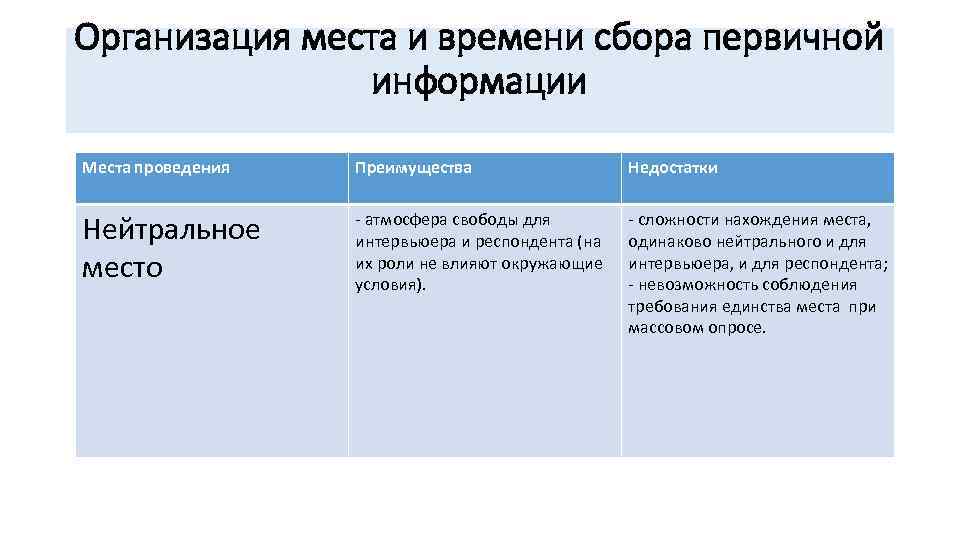 Организация места и времени сбора первичной информации

| Места проведения | Преимущества | Недостатки |
|---|---|---|
| Нейтральное место | - атмосфера свободы для интервьюера и респондента (на их роли не влияют окружающие условия). | - сложности нахождения места, одинаково нейтрального и для интервьюера, и для респондента; - невозможность соблюдения требования единства места при массовом опросе. |